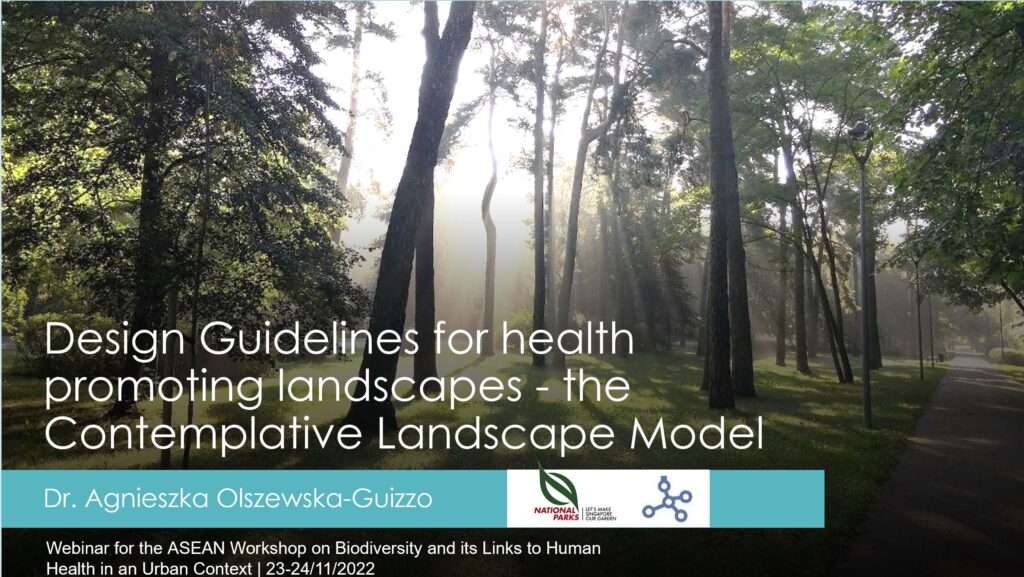 Design Guidelines for health promoting landscapes - the Contemplative Landscape Model

Dr. Agnieszka Olszewska-Guizzo

NATIONAL PARKS
LET'S MAKE SINGAPORE OUR GARDEN

Webinar for the ASEAN Workshop on Biodiversity and its Links to Human Health in an Urban Context | 23-24/11/2022